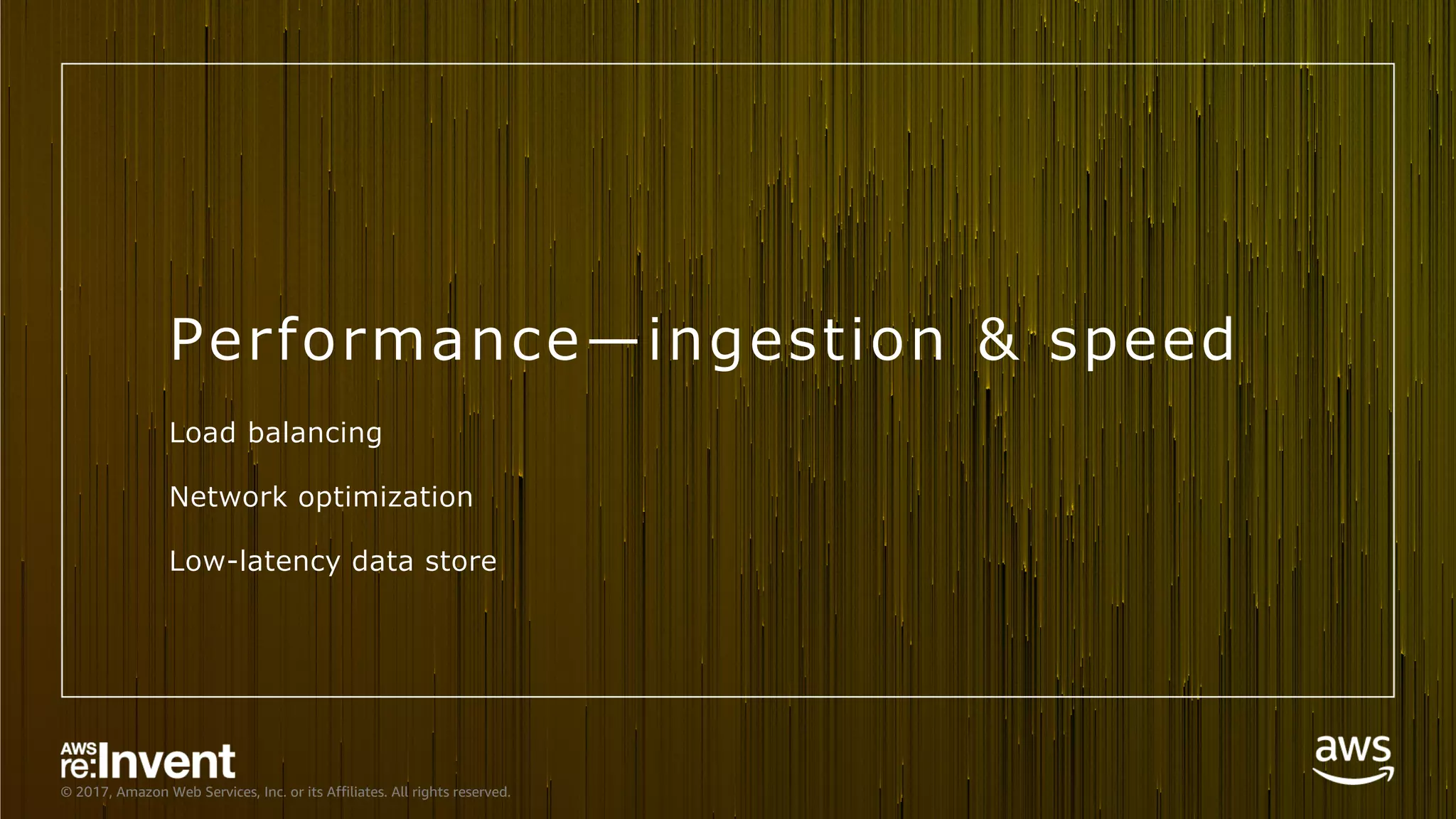 Performance—ingestion & speed

Load balancing

Network optimization

Low-latency data store

AWS re:Invent

© 2017, Amazon Web Services, Inc. or its Affiliates. All rights reserved.

aws